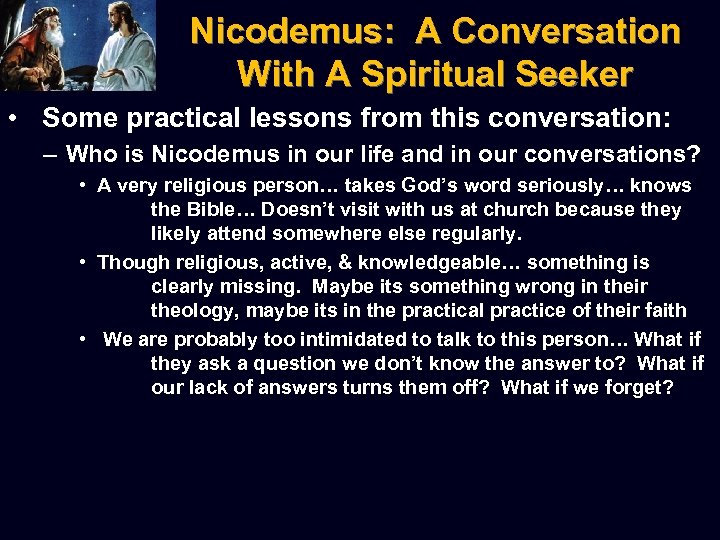 Nicodemus: A Conversation With A Spiritual Seeker

• Some practical lessons from this conversation:

– Who is Nicodemus in our life and in our conversations?

• A very religious person… takes God’s word seriously… knows the Bible… Doesn’t visit with us at church because they likely attend somewhere else regularly.

• Though religious, active, & knowledgeable… something is clearly missing. Maybe its something wrong in their theology, maybe its in the practical practice of their faith

• We are probably too intimidated to talk to this person… What if they ask a question we don’t know the answer to? What if our lack of answers turns them off? What if we forget?